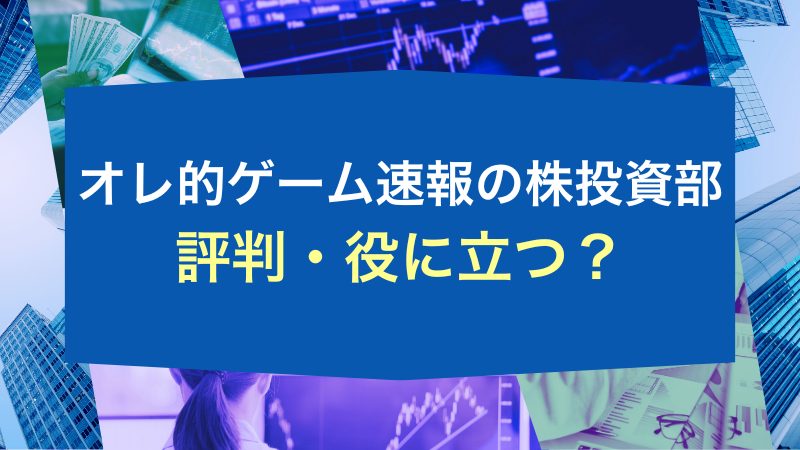 オレ的ゲーム速報の株投資部
評判・役に立つ？